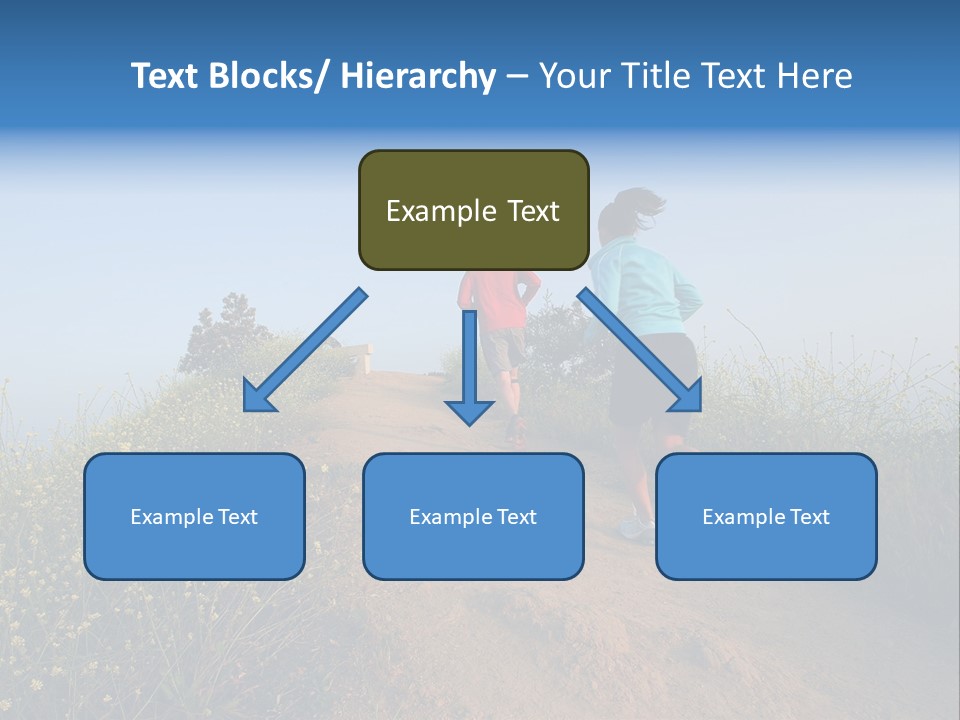 Text Blocks/ Hierarchy – Your Title Text Here

Example Text

Example Text

Example Text

Example Text